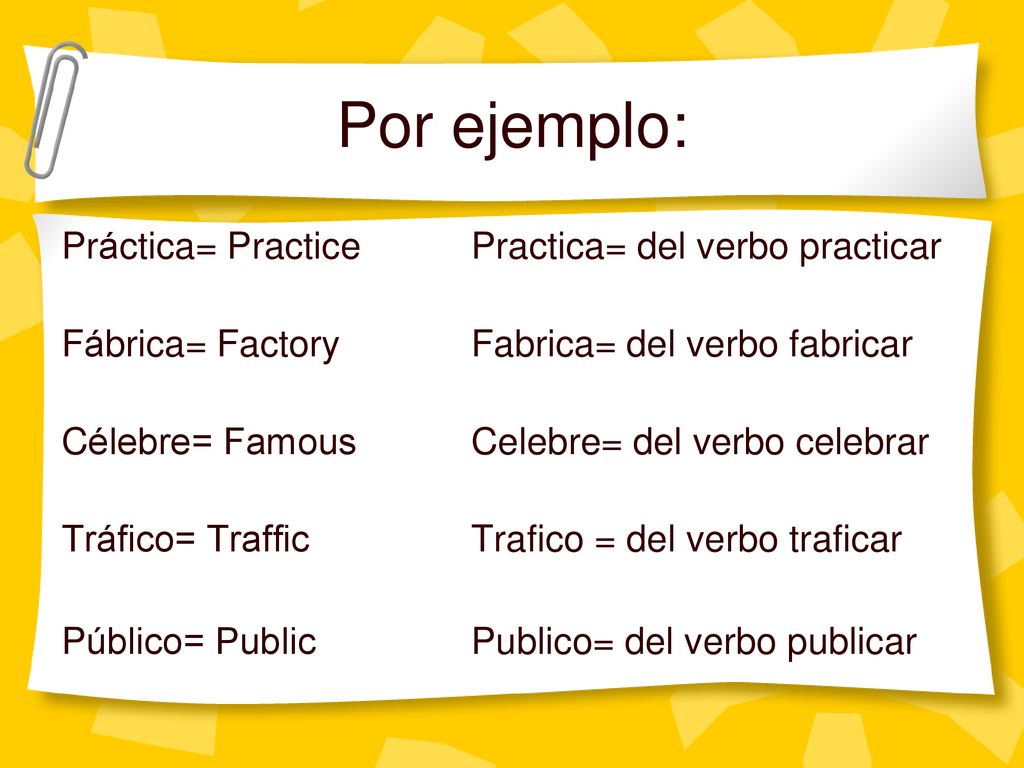 Por ejemplo:

Práctica= Practice

Fábrica= Factory

Célebre= Famous

Tráfico= Traffic

Público= Public

Practica= del verbo practicar

Fabrica= del verbo fabricar

Celebre= del verbo celebrar

Trafico = del verbo traficar

Publico= del verbo publicar